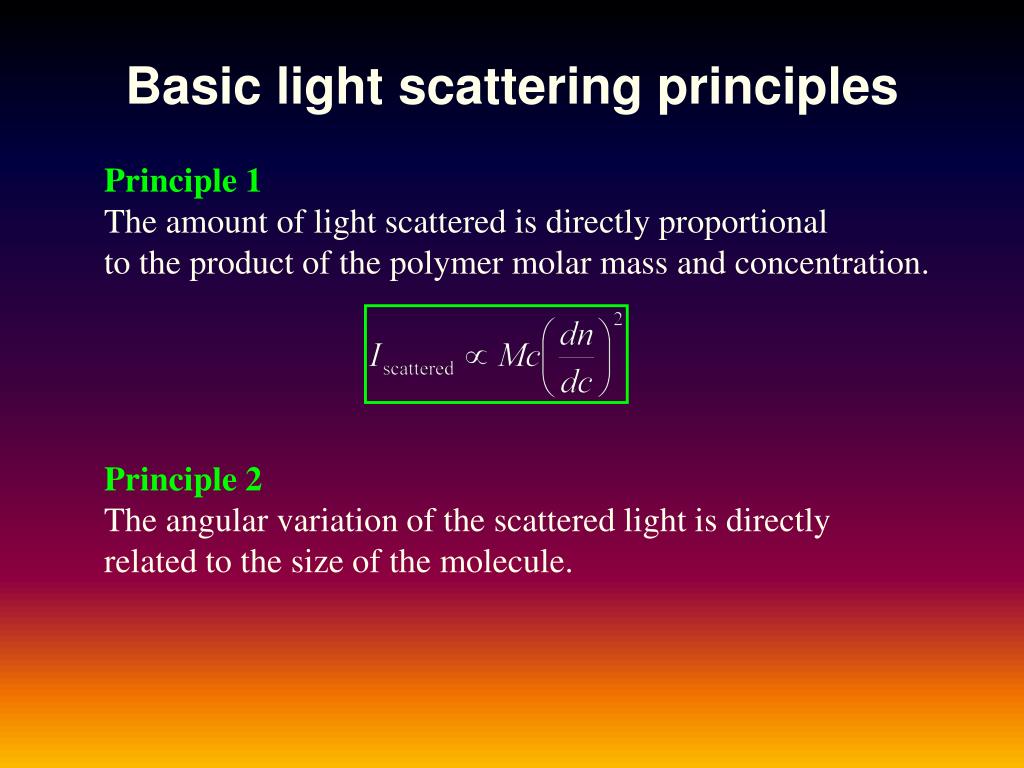 Basic light scattering principles

Principle 1
The amount of light scattered is directly proportional to the product of the polymer molar mass and concentration.

$I_{\text{scattered}} \propto Mc\left(\frac{dn}{dc}\right)^2$

Principle 2
The angular variation of the scattered light is directly related to the size of the molecule.